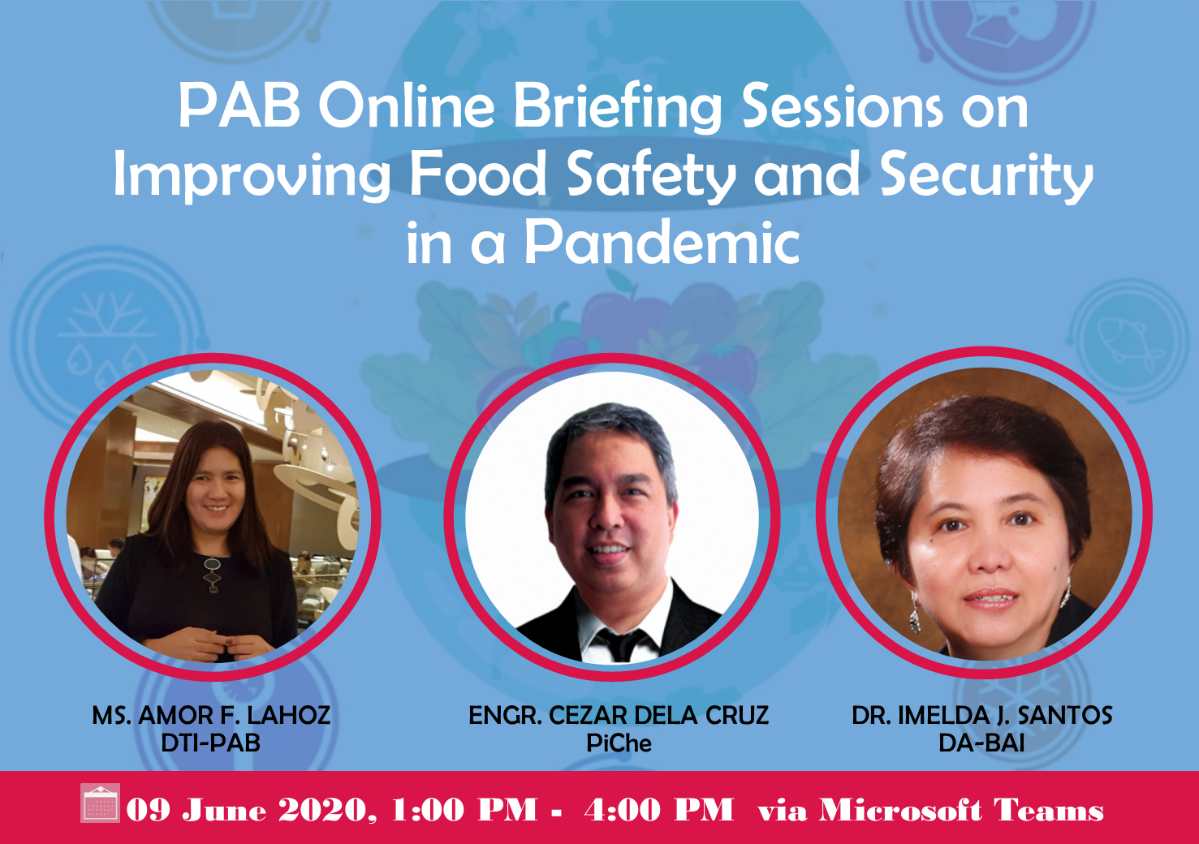 PAB Online Briefing Sessions on Improving Food Safety and Security in a Pandemic

MS. AMOR F. LAHOZ
DTI-PAB

ENGR. CEZAR DELA CRUZ
PiChe

DR. IMELDA J. SANTOS
DA-BAI

09 June 2020, 1:00 PM - 4:00 PM via Microsoft Teams